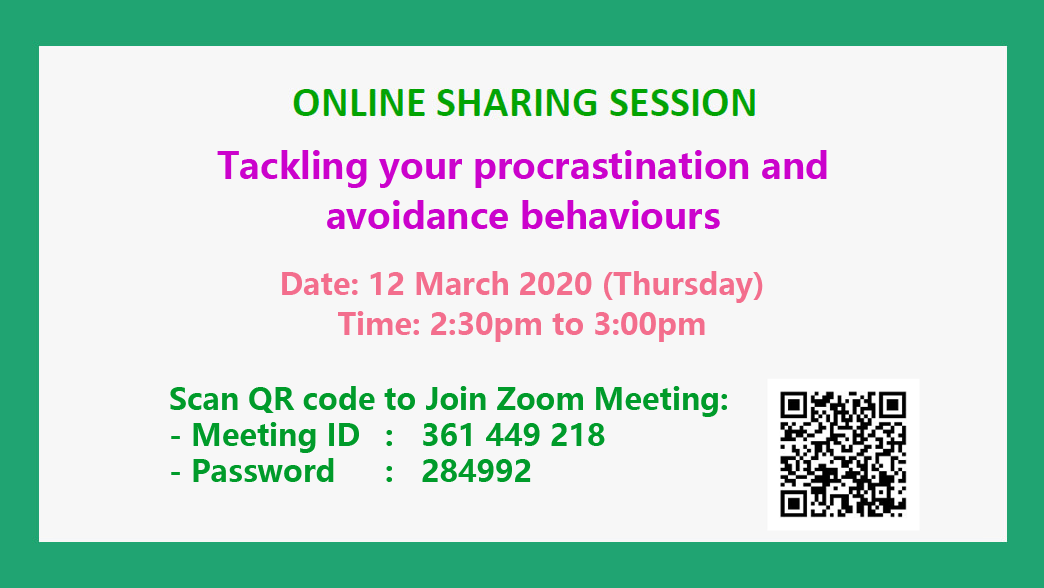 ONLINE SHARING SESSION

Tackling your procrastination and avoidance behaviours

Date: 12 March 2020 (Thursday)
Time: 2:30pm to 3:00pm

Scan QR code to Join Zoom Meeting:
- Meeting ID : 361 449 218
- Password : 284992